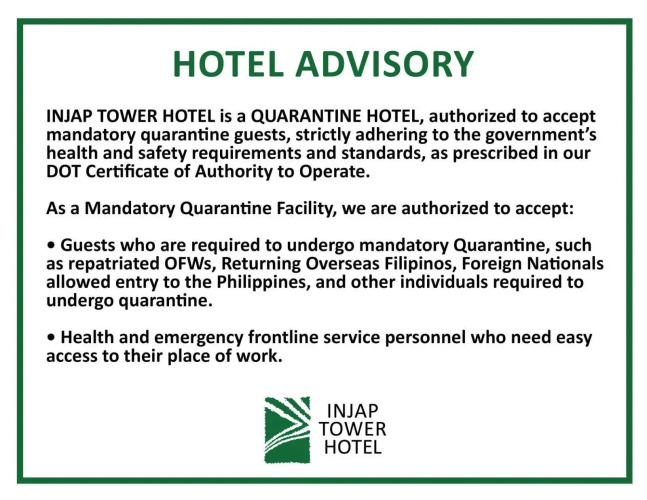 HOTEL ADVISORY

INJAP TOWER HOTEL is a QUARANTINE HOTEL, authorized to accept mandatory quarantine guests, strictly adhering to the government's health and safety requirements and standards, as prescribed in our DOT Certificate of Authority to Operate.

As a Mandatory Quarantine Facility, we are authorized to accept:

• Guests who are required to undergo mandatory Quarantine, such as repatriated OFWs, Returning Overseas Filipinos, Foreign Nationals allowed entry to the Philippines, and other individuals required to undergo quarantine.

• Health and emergency frontline service personnel who need easy access to their place of work.

INJAP TOWER HOTEL